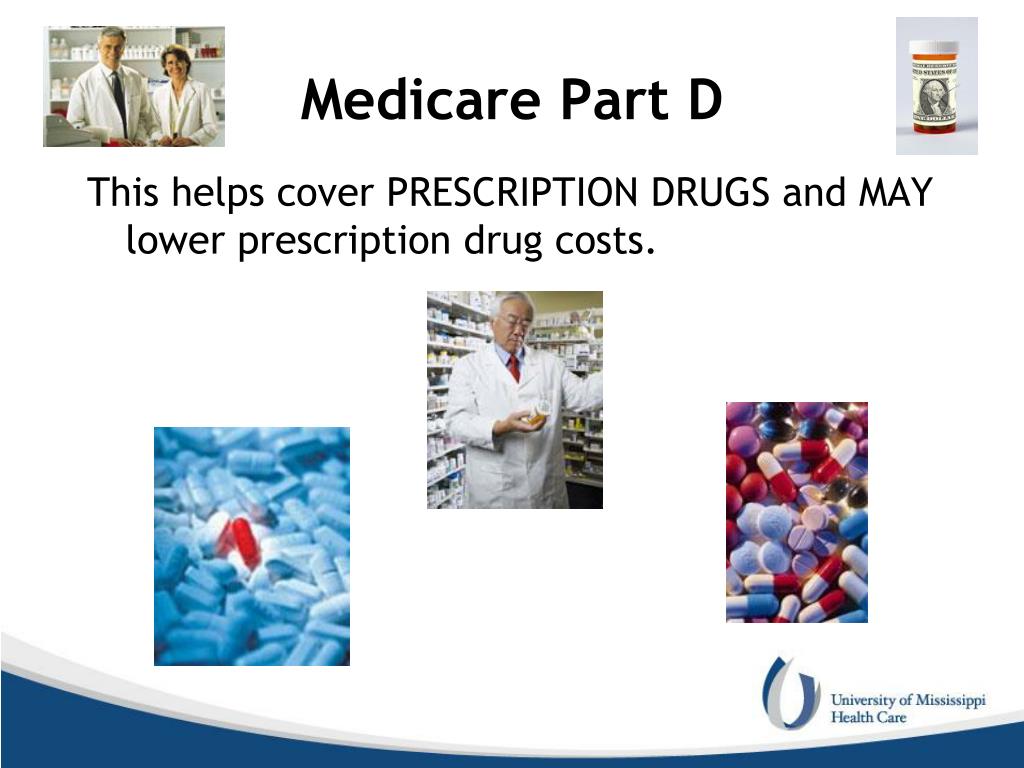 Medicare Part D

This helps cover PRESCRIPTION DRUGS and MAY lower prescription drug costs.

University of Mississippi Health Care